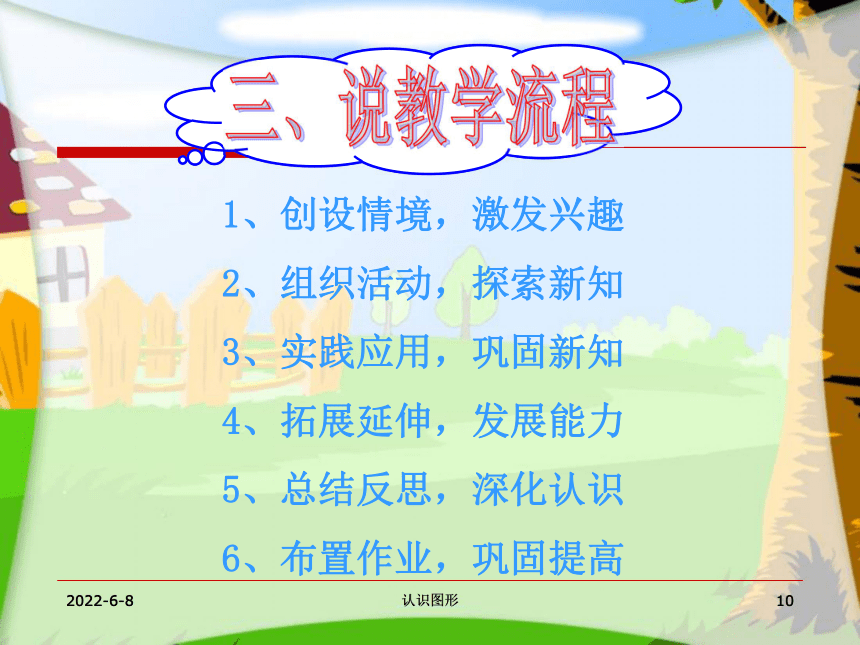 三、说教学流程

1、创设情境，激发兴趣

2、组织活动，探索新知

3、实践应用，巩固新知

4、拓展延伸，发展能力

5、总结反思，深化认识

6、布置作业，巩固提高

2022-6-8

认识图形

10